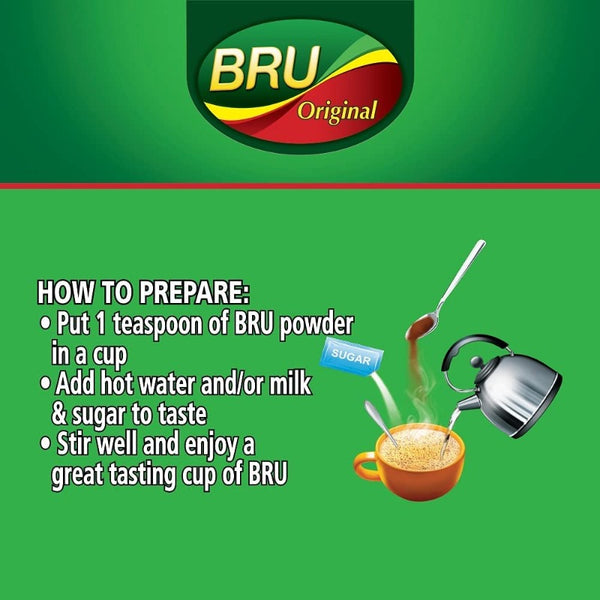 BRU
Original

HOW TO PREPARE:
• Put 1 teaspoon of BRU powder in a cup
• Add hot water and/or milk & sugar to taste
• Stir well and enjoy a great tasting cup of BRU

SUGAR